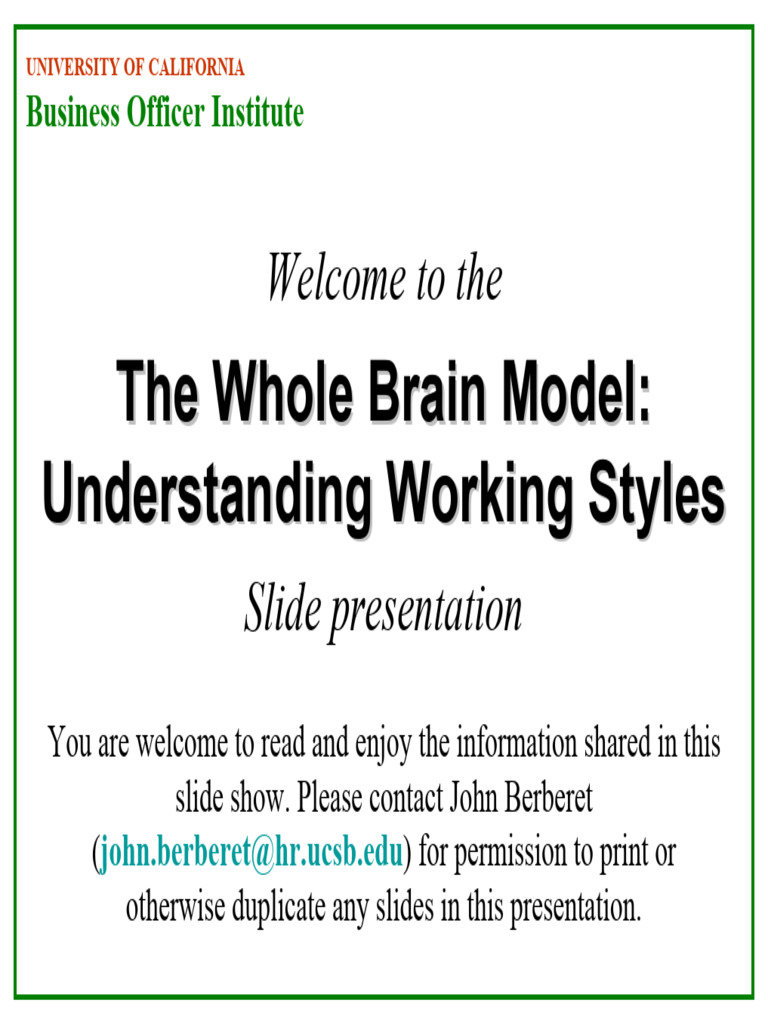 UNIVERSITY OF CALIFORNIA
Business Officer Institute

Welcome to the

The Whole Brain Model: Understanding Working Styles

Slide presentation

You are welcome to read and enjoy the information shared in this slide show. Please contact John Berberet (john.berberet@hr.ucsb.edu) for permission to print or otherwise duplicate any slides in this presentation.